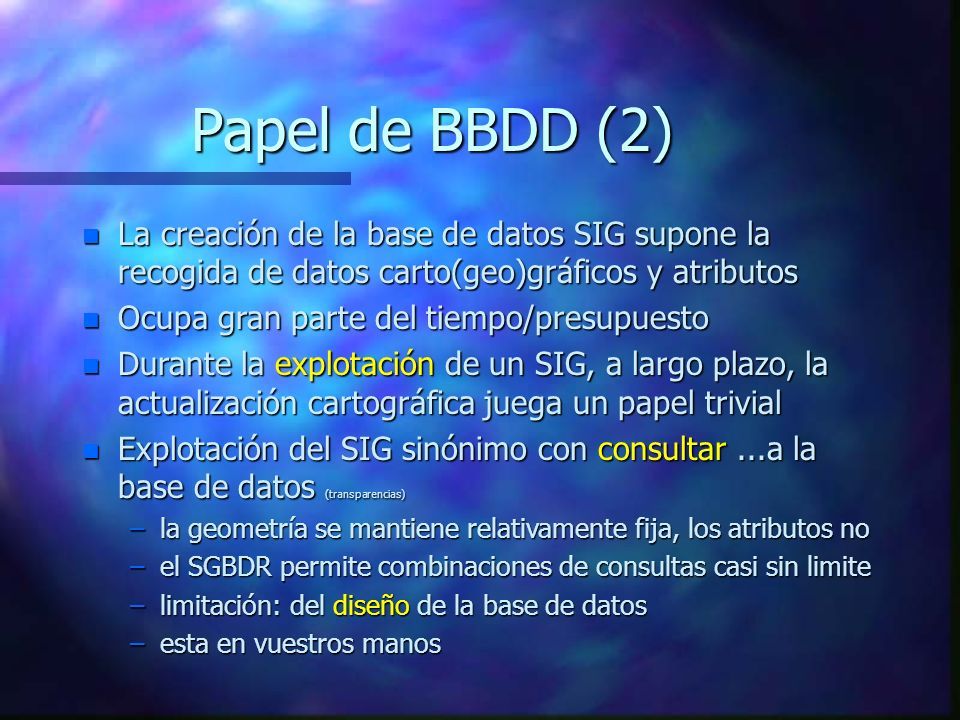 Papel de BBDD (2)

- La creación de la base de datos SIG supone la recogida de datos carto(geo)gráficos y atributos
- Ocupa gran parte del tiempo/presupuesto
- Durante la explotación de un SIG, a largo plazo, la actualización cartográfica juega un papel trivial
- Explotación del SIG sinónimo con consultar ...a la base de datos (transparencias)
  – la geometría se mantiene relativamente fija, los atributos no
  – el SGBDR permite combinaciones de consultas casi sin limite
  – limitación: del diseño de la base de datos
  – esta en vuestros manos